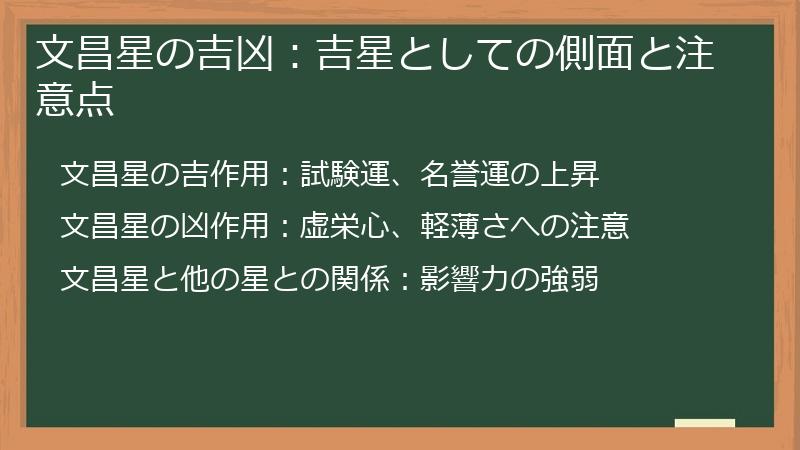 文昌星の吉凶：吉星としての側面と注意点

文昌星の吉作用：試験運、名誉運の上昇

文昌星の凶作用：虚栄心、軽薄さへの注意

文昌星と他の星との関係：影響力の強弱